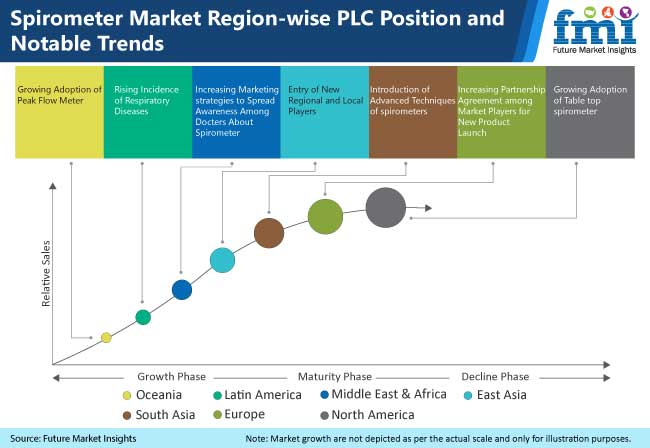 Spirometer Market Region-wise PLC Position and Notable Trends

fmi
Future Market Insights

Growing Adoption of Peak Flow Meter

Rising Incidence of Respiratory Diseases

Increasing Marketing strategies to Spread Awareness Among Docters About Spirometer

Entry of New Regional and Local Players

Introduction of Advanced Techniques of spirometers

Increasing Partnership Agreement among Market Players for New Product Launch

Growing Adoption of Table top spirometer

Relative Sales

Growth Phase
Maturity Phase
Decline Phase

Oceania
Latin America
Middle East & Africa
East Asia
South Asia
Europe
North America

Source: Future Market Insights

Note: Market growth are not depicted as per the actual scale and only for illustration purposes.